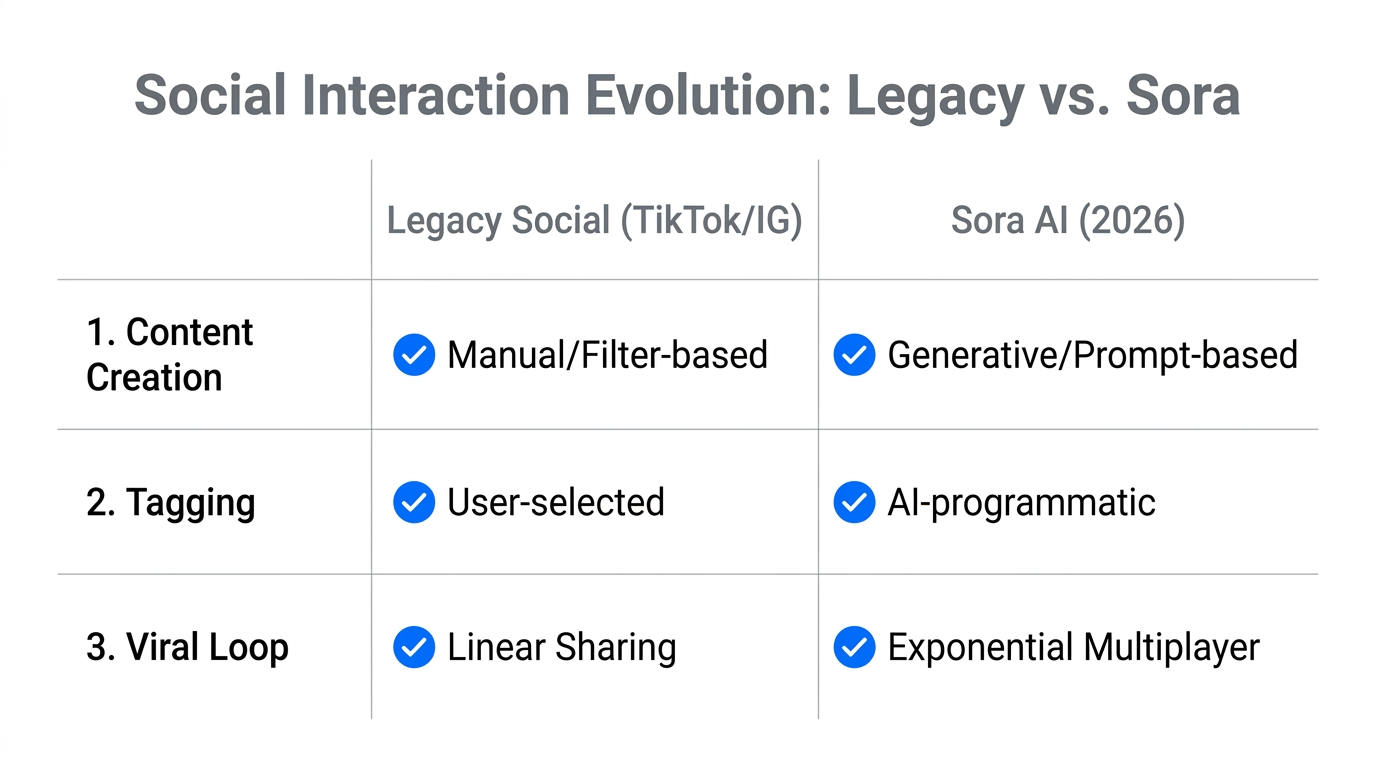 Social Interaction Evolution: Legacy vs. Sora

| | Legacy Social (TikTok/IG) | Sora AI (2026) |
|---|---|---|
| 1. Content Creation | Manual/Filter-based | Generative/Prompt-based |
| 2. Tagging | User-selected | AI-programmatic |
| 3. Viral Loop | Linear Sharing | Exponential Multiplayer |